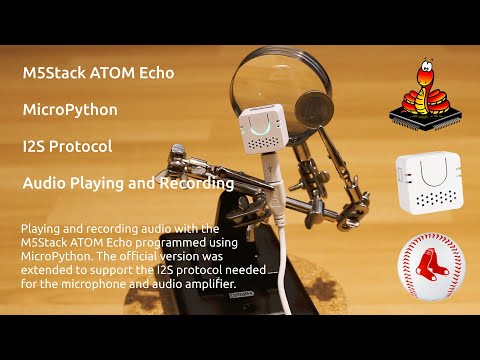 M5Stack ATOM Echo

MicroPython

I2S Protocol

Audio Playing and Recording

Playing and recording audio with the M5Stack ATOM Echo programmed using MicroPython. The official version was extended to support the I2S protocol needed for the microphone and audio amplifier.